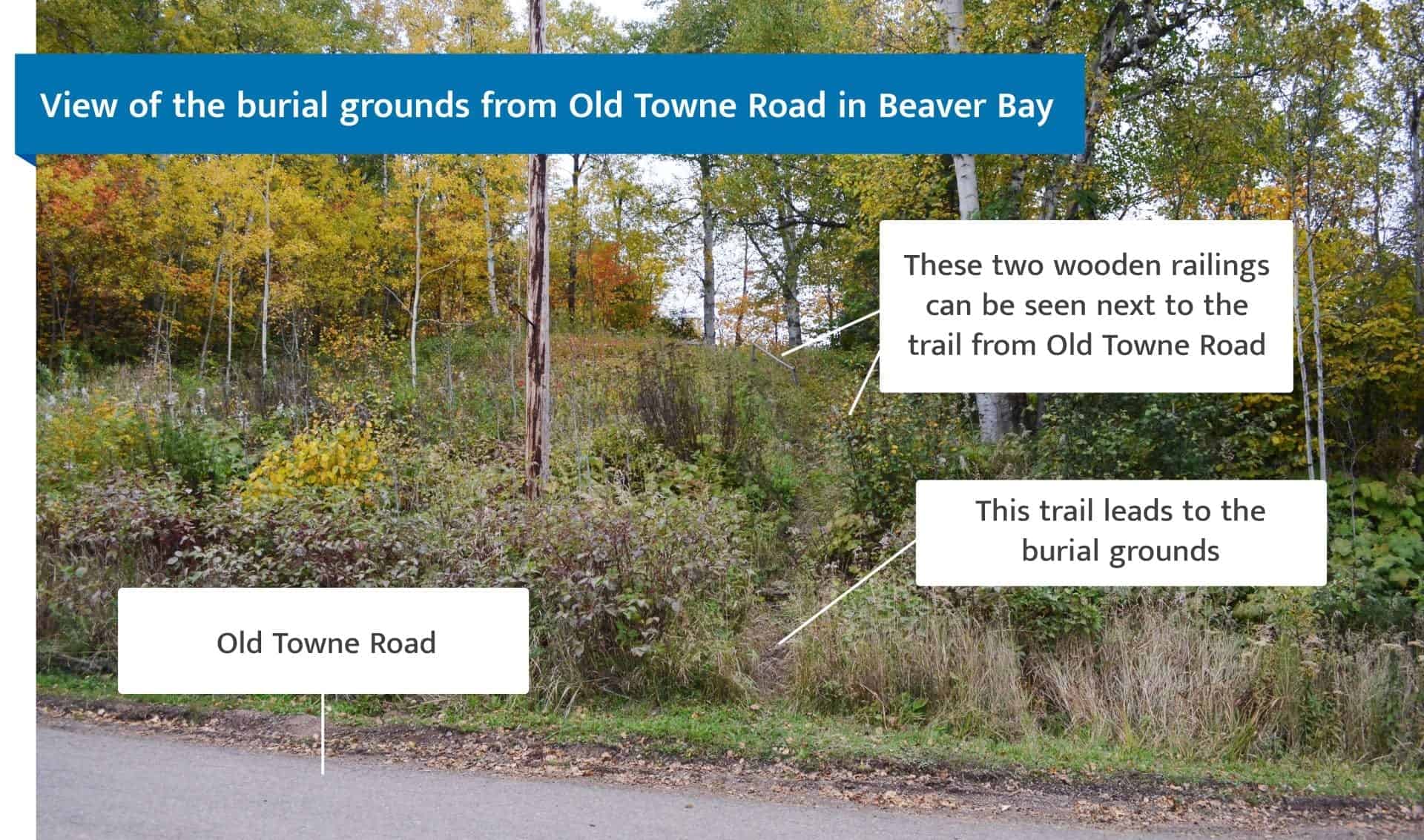 View of the burial grounds from Old Towne Road in Beaver Bay

These two wooden railings can be seen next to the trail from Old Towne Road

This trail leads to the burial grounds

Old Towne Road